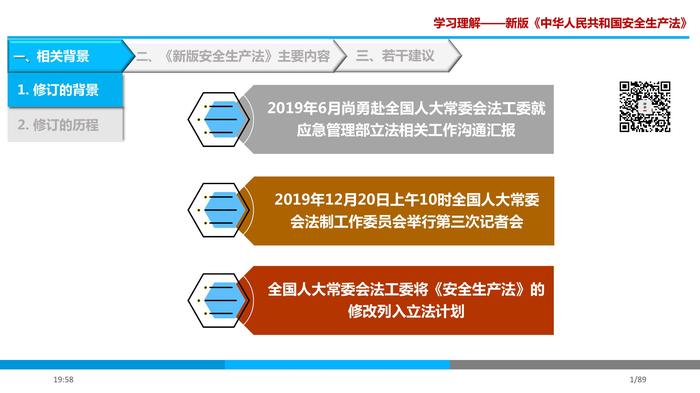 学习理解——新版《中华人民共和国安全生产法》

一、相关背景

二、《新版安全生产法》主要内容

三、若干建议

1. 修订的背景

2. 修订的历程

2019年6月尚勇赴全国人大常委会法工委就应急管理部立法相关工作沟通汇报

2019年12月20日上午10时全国人大常委会法制工作委员会举行第三次记者会

全国人大常委会法工委将《安全生产法》的修改列入立法计划

19:58

1/89